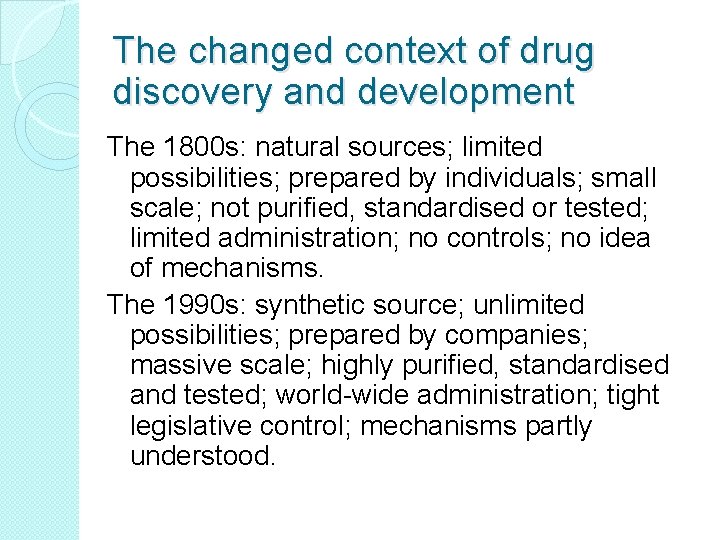 The changed context of drug discovery and development

The 1800s: natural sources; limited possibilities; prepared by individuals; small scale; not purified, standardised or tested; limited administration; no controls; no idea of mechanisms.

The 1990s: synthetic source; unlimited possibilities; prepared by companies; massive scale; highly purified, standardised and tested; world-wide administration; tight legislative control; mechanisms partly understood.